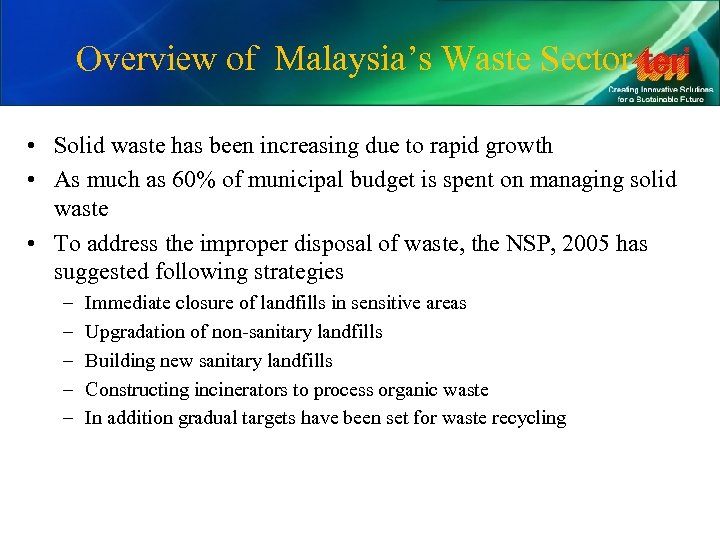 Overview of Malaysia's Waste Sector

teri
Creating Innovative Solutions for a Sustainable Future

• Solid waste has been increasing due to rapid growth
• As much as 60% of municipal budget is spent on managing solid waste
• To address the improper disposal of waste, the NSP, 2005 has suggested following strategies
– Immediate closure of landfills in sensitive areas
– Upgradation of non-sanitary landfills
– Building new sanitary landfills
– Constructing incinerators to process organic waste
– In addition gradual targets have been set for waste recycling